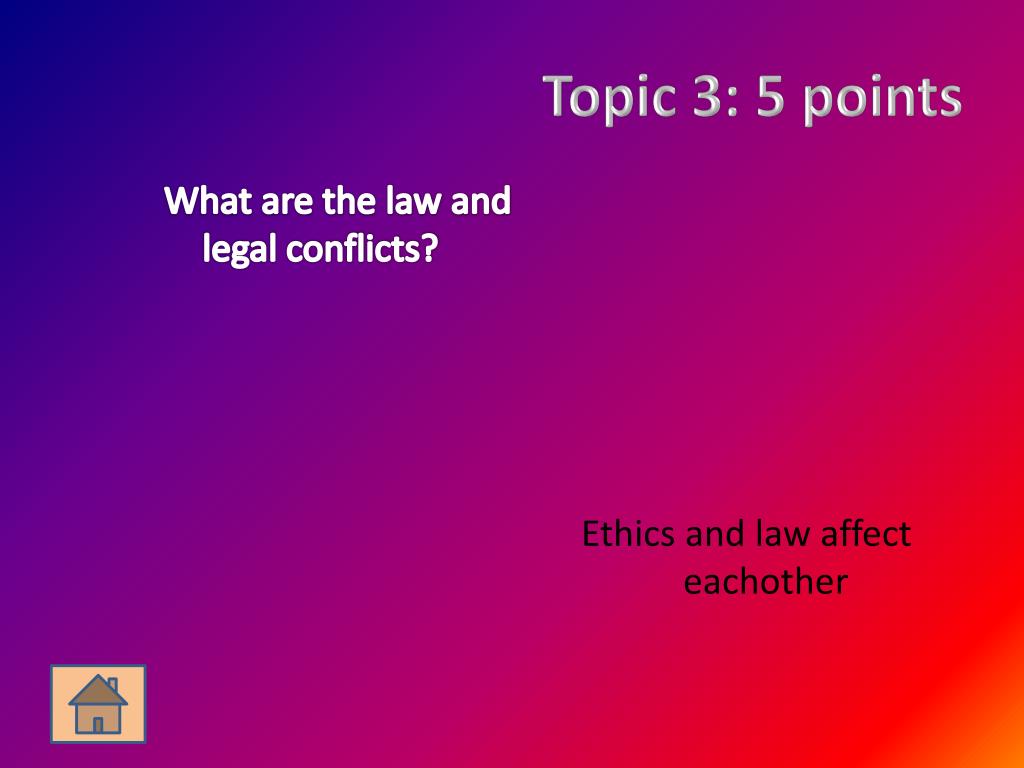 Topic 3: 5 points

What are the law and legal conflicts?

Ethics and law affect eachother